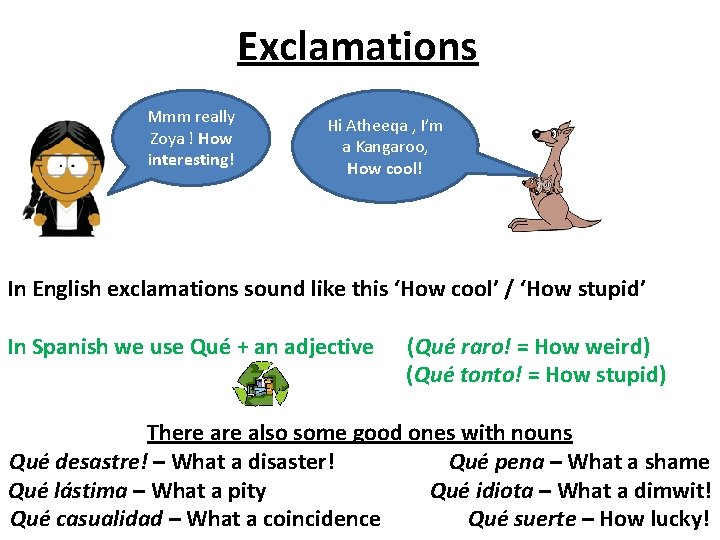 Exclamations

Mmm really Zoya ! How interesting!

Hi Atheeqa , I'm a Kangaroo, How cool!

In English exclamations sound like this 'How cool' / 'How stupid'

In Spanish we use Qué + an adjective (Qué raro! = How weird)
(Qué tonto! = How stupid)

There are also some good ones with nouns

Qué desastre! – What a disaster!
Qué lástima – What a pity
Qué casualidad – What a coincidence

Qué pena – What a shame
Qué idiota – What a dimwit!
Qué suerte – How lucky!